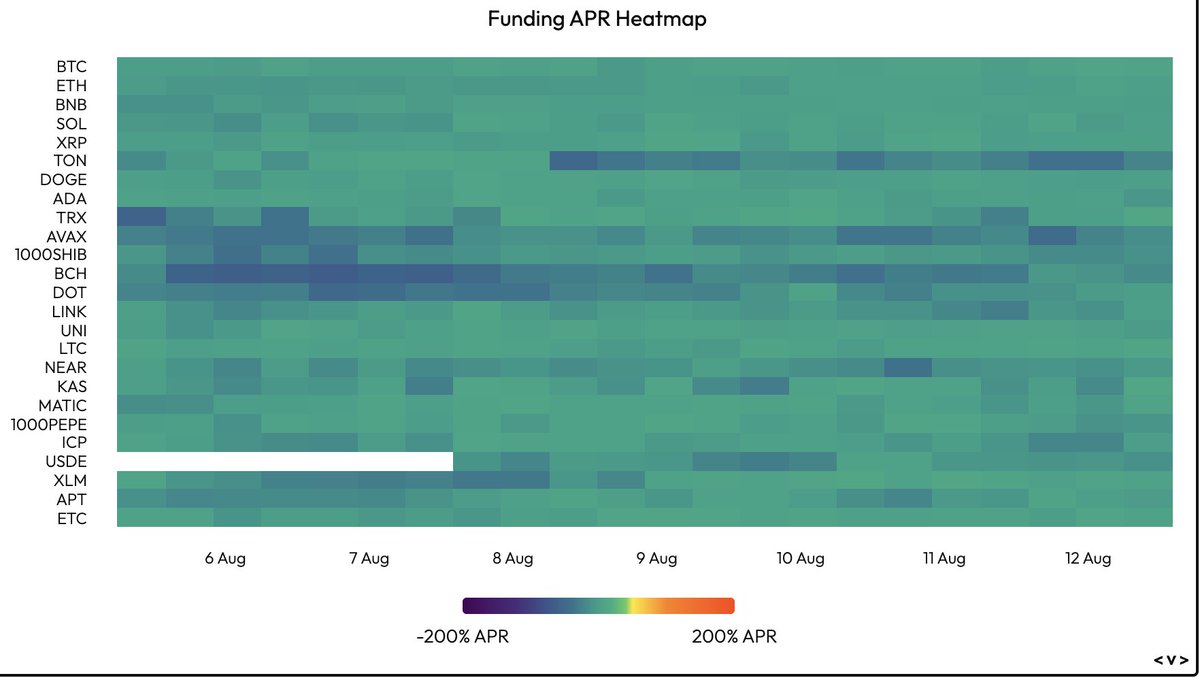 Funding APR Heatmap

BTC
ETH
BNB
SOL
XRP
TON
DOGE
ADA
TRX
AVAX
1000SHIB
BCH
DOT
LINK
UNI
LTC
NEAR
KAS
MATIC
1000PEPE
ICP
USDE
XLM
APT
ETC

6 Aug
7 Aug
8 Aug
9 Aug
10 Aug
11 Aug
12 Aug

-200% APR
200% APR

<v>